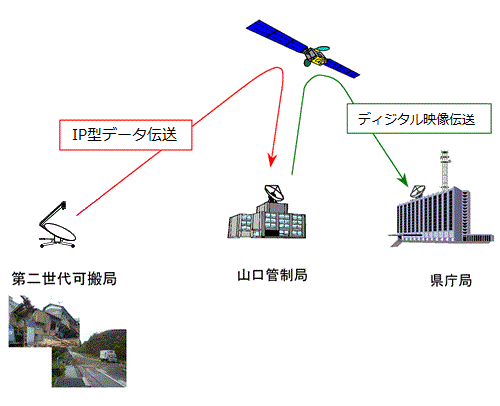 IP型データ伝送

ディジタル映像伝送

第二世代可搬局

山口管制局

県庁局